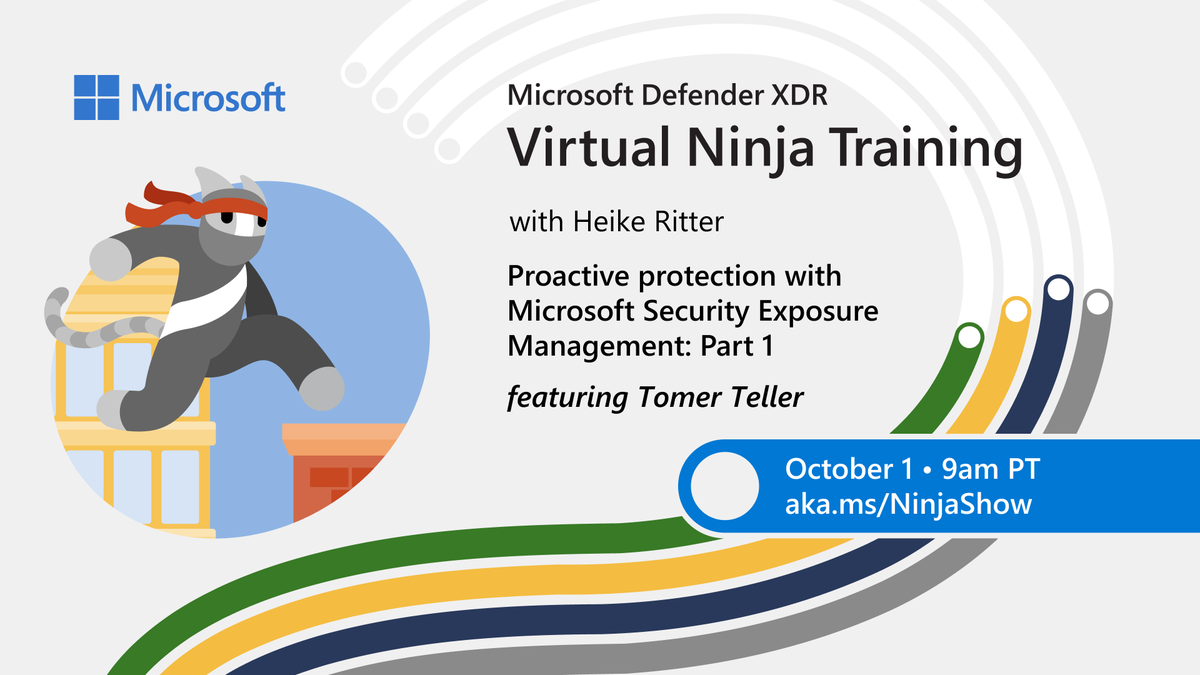 Microsoft

Microsoft Defender XDR
Virtual Ninja Training

with Heike Ritter

Proactive protection with Microsoft Security Exposure Management: Part 1

featuring Tomer Teller

October 1 • 9am PT
aka.ms/NinjaShow